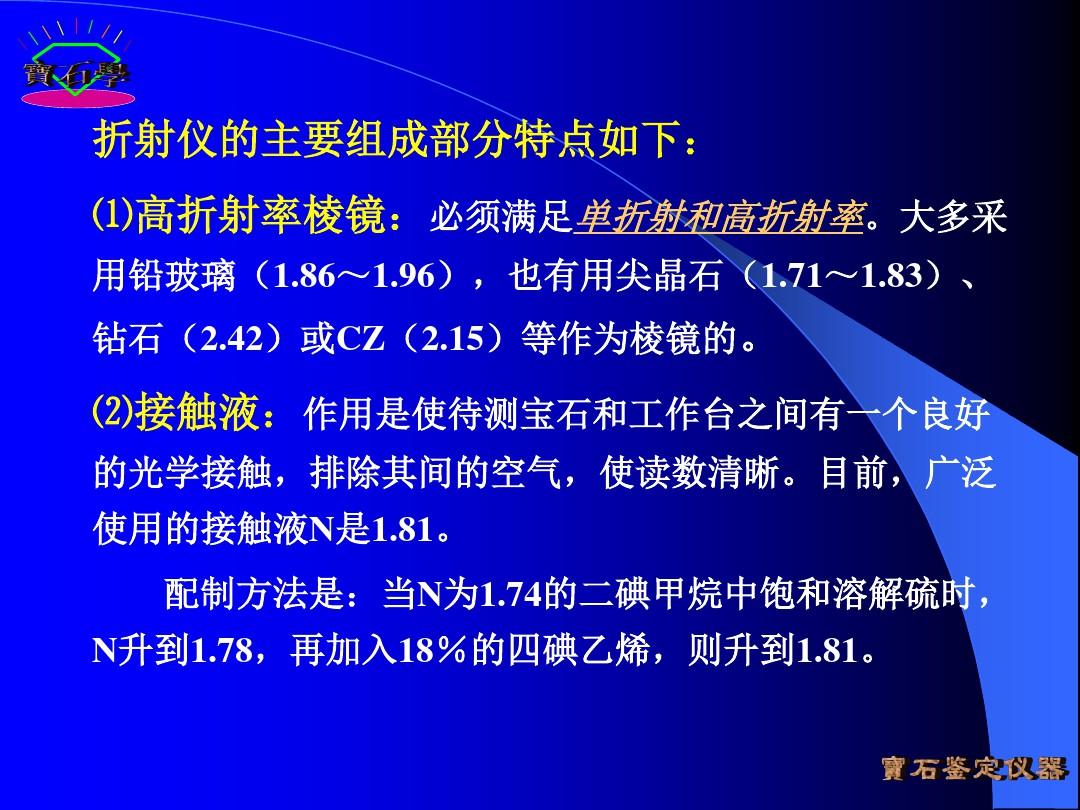 寶石學

折射仪的主要组成部分特点如下：

⑴高折射率棱镜：必须满足单折射和高折射率。大多采用铅玻璃（1.86～1.96），也有用尖晶石（1.71～1.83）、钻石（2.42）或CZ（2.15）等作为棱镜的。

⑵接触液：作用是使待测宝石和工作台之间有一个良好的光学接触，排除其间的空气，使读数清晰。目前，广泛使用的接触液N是1.81。

配制方法是：当N为1.74的二碘甲烷中饱和溶解硫时，N升到1.78，再加入18％的四碘乙烯，则升到1.81。

寶石鉴定仪器